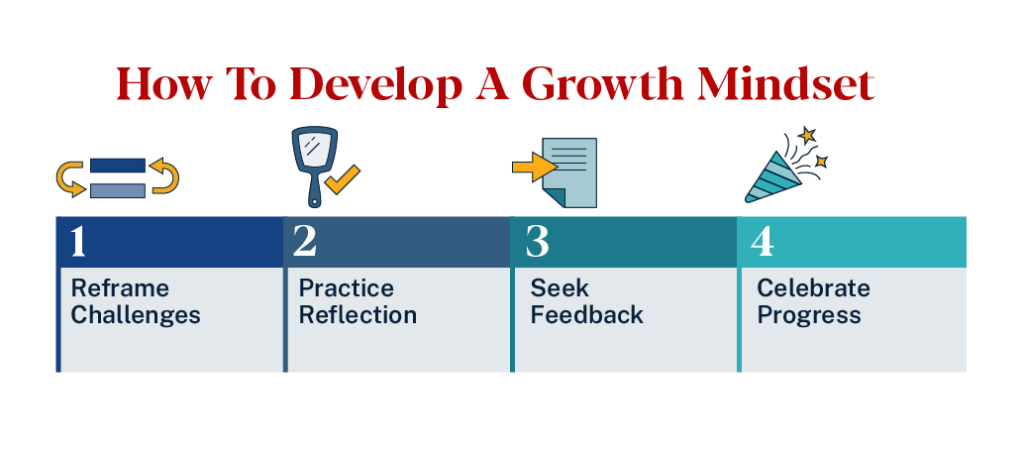 How To Develop A Growth Mindset

1
Reframe Challenges

2
Practice Reflection

3
Seek Feedback

4
Celebrate Progress